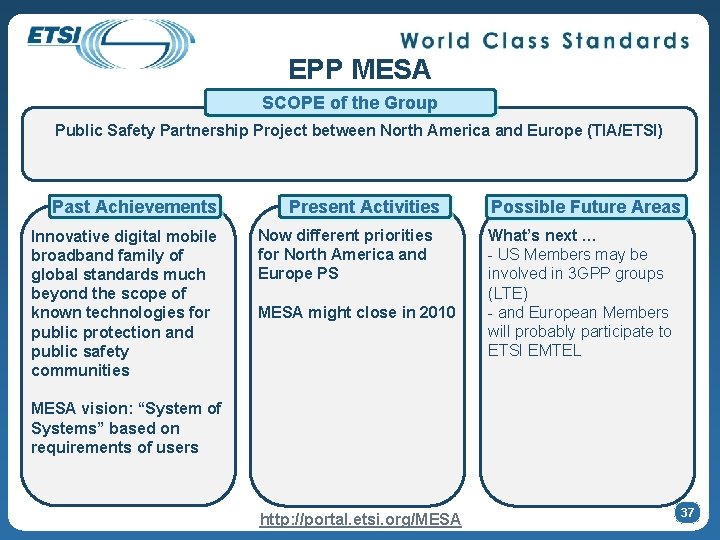 ETSI

World Class Standards

EPP MESA

SCOPE of the Group

Public Safety Partnership Project between North America and Europe (TIA/ETSI)

Past Achievements

Innovative digital mobile broadband family of global standards much beyond the scope of known technologies for public protection and public safety communities

MESA vision: “System of Systems” based on requirements of users

Present Activities

Now different priorities for North America and Europe PS

MESA might close in 2010

Possible Future Areas

What’s next …
- US Members may be involved in 3GPP groups (LTE)
- and European Members will probably participate to ETSI EMTEL

http://portal.etsi.org/MESA

37